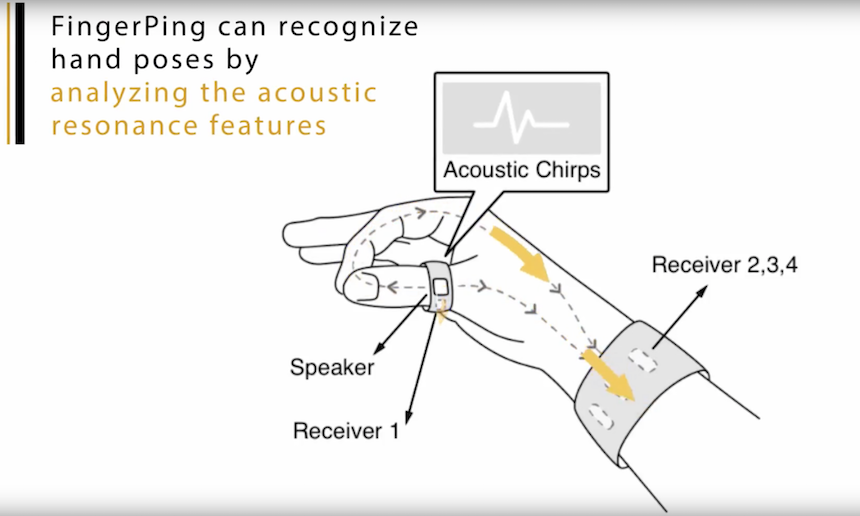 FingerPing can recognize hand poses by analyzing the acoustic resonance features

Acoustic Chirps

Receiver 2,3,4

Speaker

Receiver 1